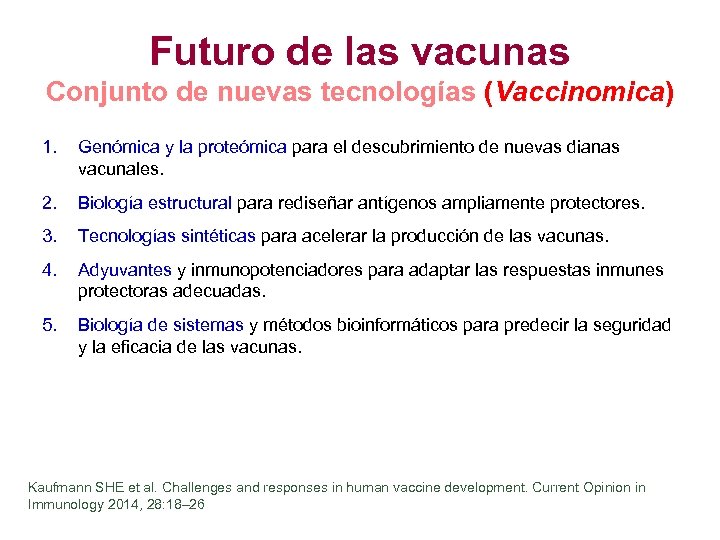 Futuro de las vacunas
Conjunto de nuevas tecnologías (Vaccinomica)

1. Genómica y la proteómica para el descubrimiento de nuevas dianas vacunales.

2. Biología estructural para rediseñar antígenos ampliamente protectores.

3. Tecnologías sintéticas para acelerar la producción de las vacunas.

4. Adyuvantes y inmunopotenciadores para adaptar las respuestas inmunes protectoras adecuadas.

5. Biología de sistemas y métodos bioinformáticos para predecir la seguridad y la eficacia de las vacunas.

Kaufmann SHE et al. Challenges and responses in human vaccine development. Current Opinion in Immunology 2014, 28:18–26